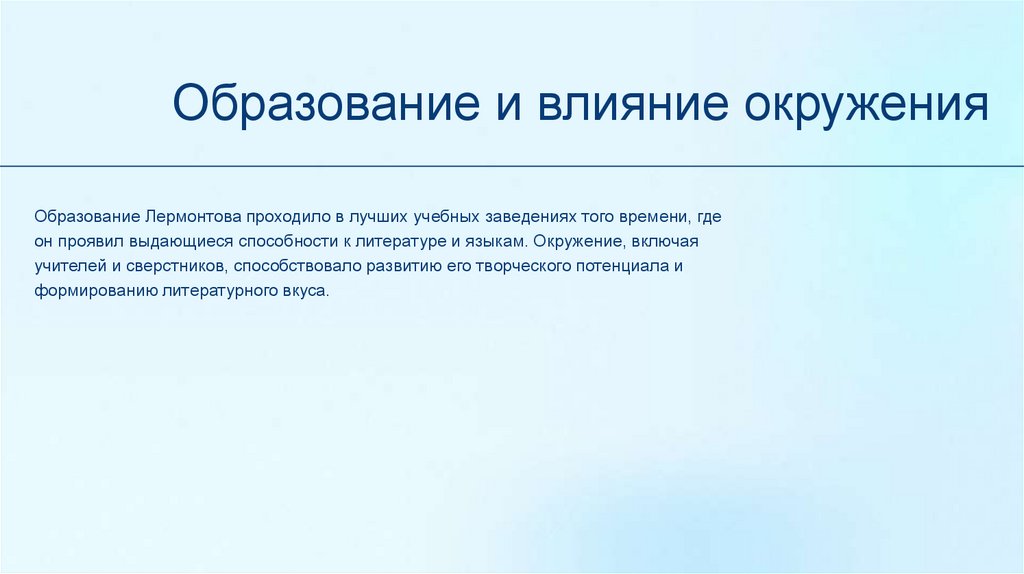 Образование и влияние окружения

Образование Лермонтова проходило в лучших учебных заведениях того времени, где он проявил выдающиеся способности к литературе и языкам. Окружение, включая учителей и сверстников, способствовало развитию его творческого потенциала и формированию литературного вкуса.